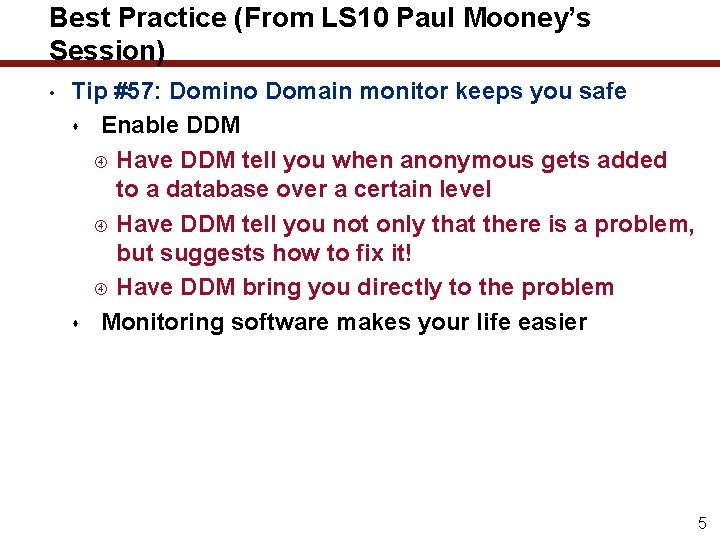 Best Practice (From LS10 Paul Mooney's Session)

• Tip #57: Domino Domain monitor keeps you safe

• Enable DDM

④ Have DDM tell you when anonymous gets added to a database over a certain level

④ Have DDM tell you not only that there is a problem, but suggests how to fix it!

④ Have DDM bring you directly to the problem

• Monitoring software makes your life easier

5